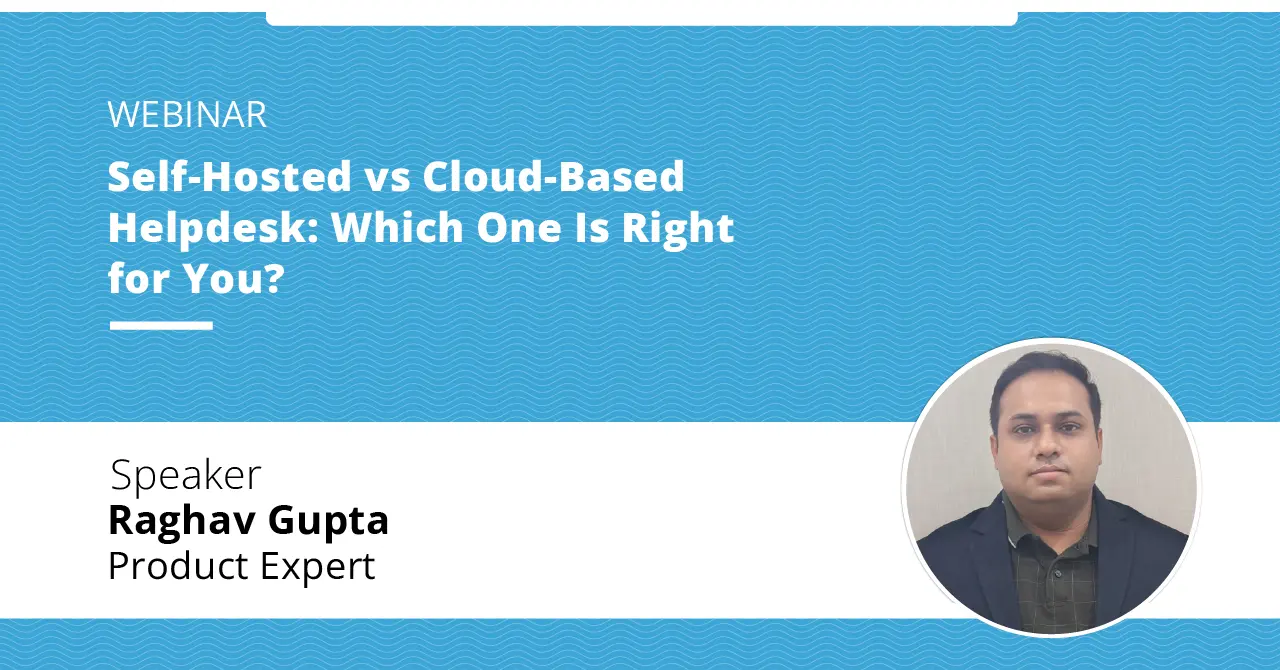 WEBINAR

Self-Hosted vs Cloud-Based Helpdesk: Which One Is Right for You?

Speaker
Raghav Gupta
Product Expert